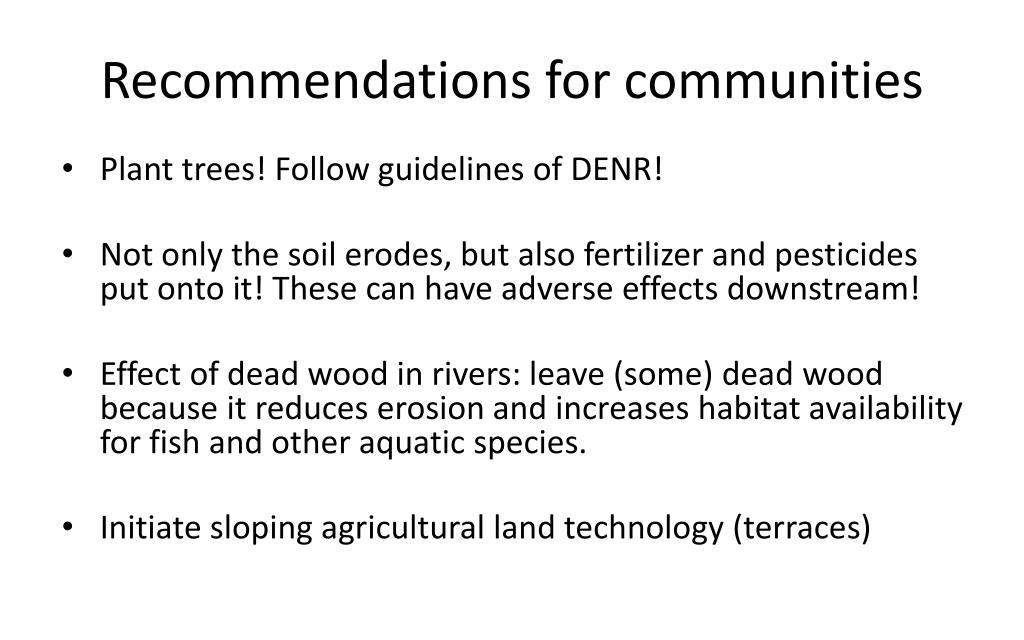 Recommendations for communities

• Plant trees! Follow guidelines of DENR!

• Not only the soil erodes, but also fertilizer and pesticides put onto it! These can have adverse effects downstream!

• Effect of dead wood in rivers: leave (some) dead wood because it reduces erosion and increases habitat availability for fish and other aquatic species.

• Initiate sloping agricultural land technology (terraces)